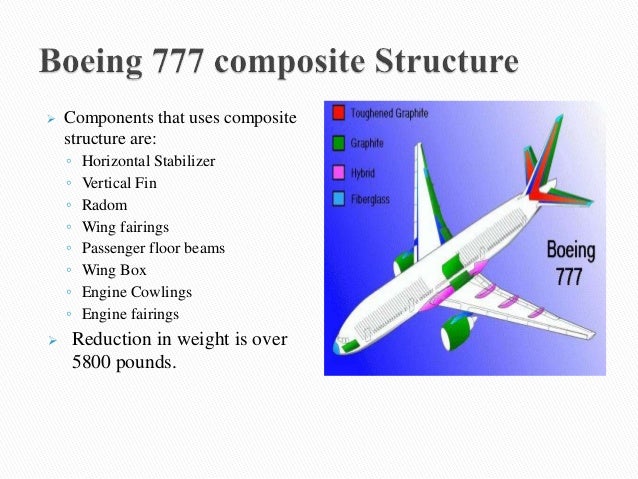 Boeing 777 composite Structure

➢ Components that uses composite structure are:
◦ Horizontal Stabilizer
◦ Vertical Fin
◦ Radom
◦ Wing fairings
◦ Passenger floor beams
◦ Wing Box
◦ Engine Cowlings
◦ Engine fairings

➢ Reduction in weight is over 5800 pounds.

Toughened Graphite
Graphite
Hybrid
Fiberglass

Boeing 777